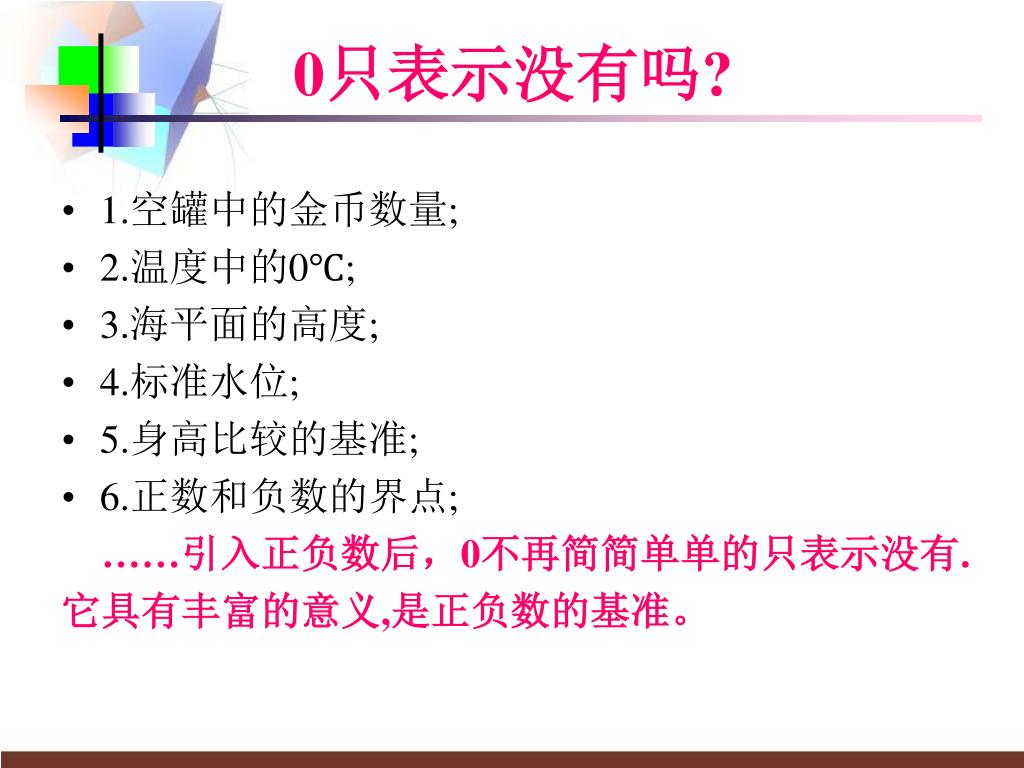 0只表示没有吗?

• 1.空罐中的金币数量;
• 2.温度中的0℃;
• 3.海平面的高度;
• 4.标准水位;
• 5.身高比较的基准;
• 6.正数和负数的界点;

……引入正负数后，0不再简简单单的只表示没有.它具有丰富的意义,是正负数的基准。